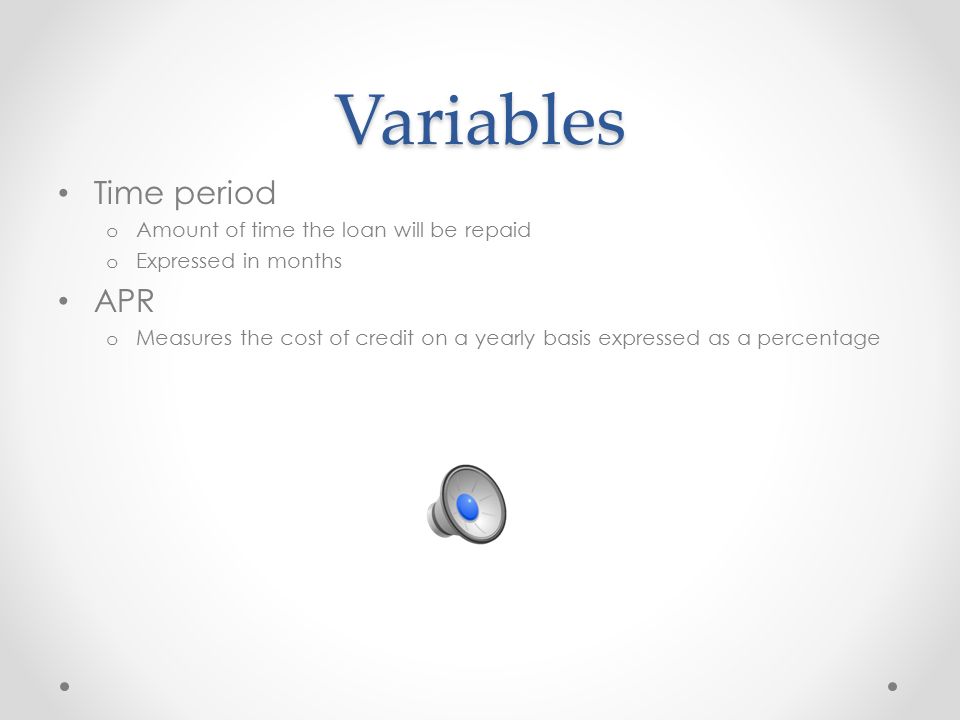 Variables

• Time period
  o Amount of time the loan will be repaid
  o Expressed in months
• APR
  o Measures the cost of credit on a yearly basis expressed as a percentage